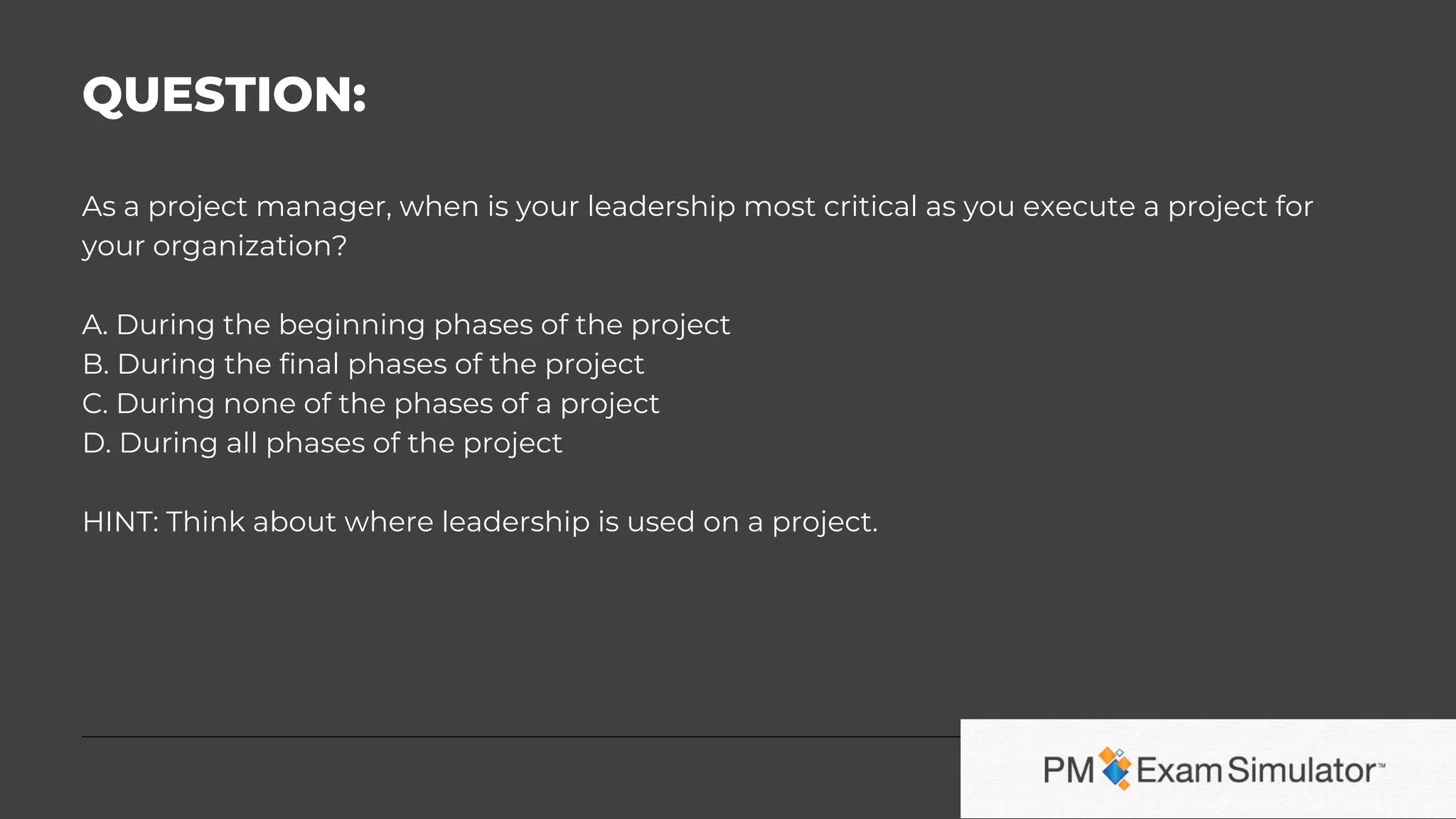 QUESTION:

As a project manager, when is your leadership most critical as you execute a project for your organization?

A. During the beginning phases of the project
B. During the final phases of the project
C. During none of the phases of a project
D. During all phases of the project

HINT: Think about where leadership is used on a project.

PM Exam Simulator™